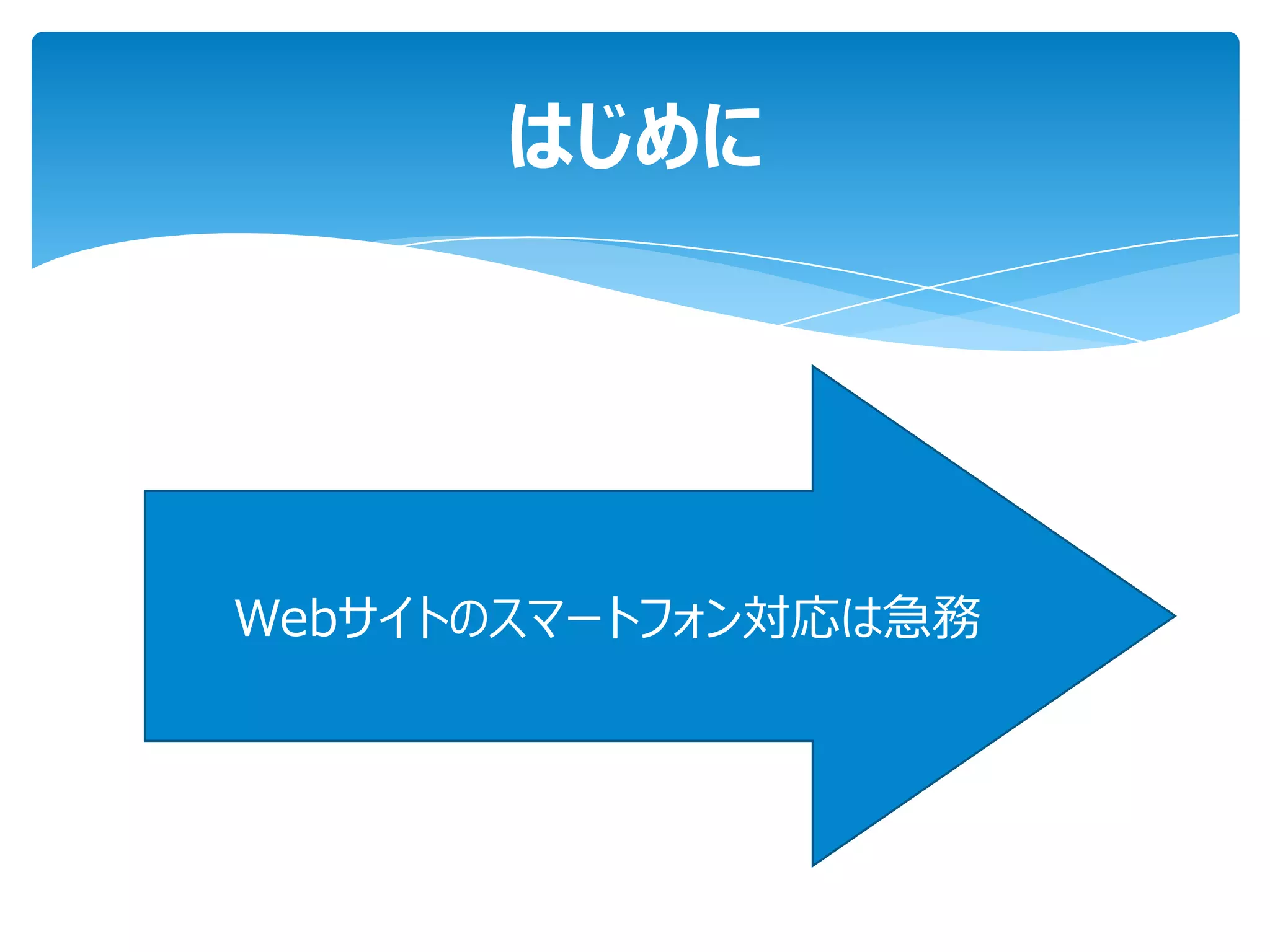 はじめに

Webサイトのスマートフォン対応は急務